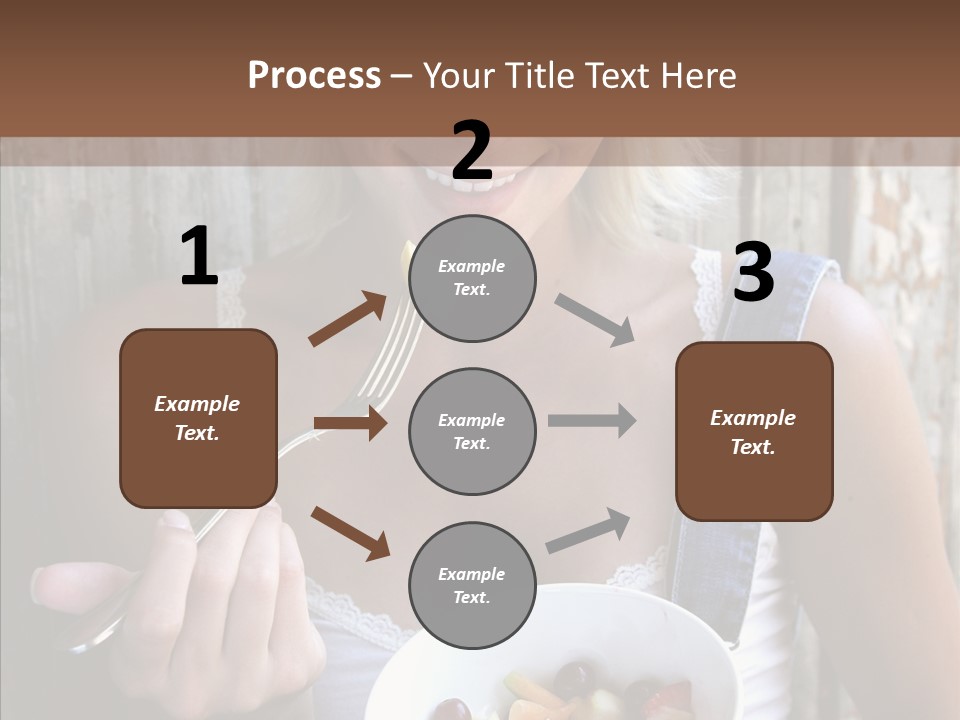 Process – Your Title Text Here

1

Example Text.

2

Example Text.

Example Text.

Example Text.

3

Example Text.